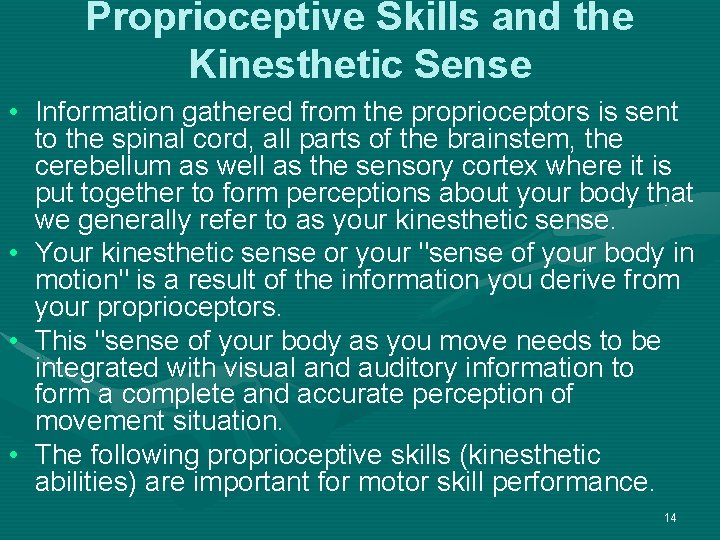 Proprioceptive Skills and the Kinesthetic Sense

• Information gathered from the proprioceptors is sent to the spinal cord, all parts of the brainstem, the cerebellum as well as the sensory cortex where it is put together to form perceptions about your body that we generally refer to as your kinesthetic sense.
• Your kinesthetic sense or your "sense of your body in motion" is a result of the information you derive from your proprioceptors.
• This "sense of your body as you move needs to be integrated with visual and auditory information to form a complete and accurate perception of movement situation.
• The following proprioceptive skills (kinesthetic abilities) are important for motor skill performance.

14